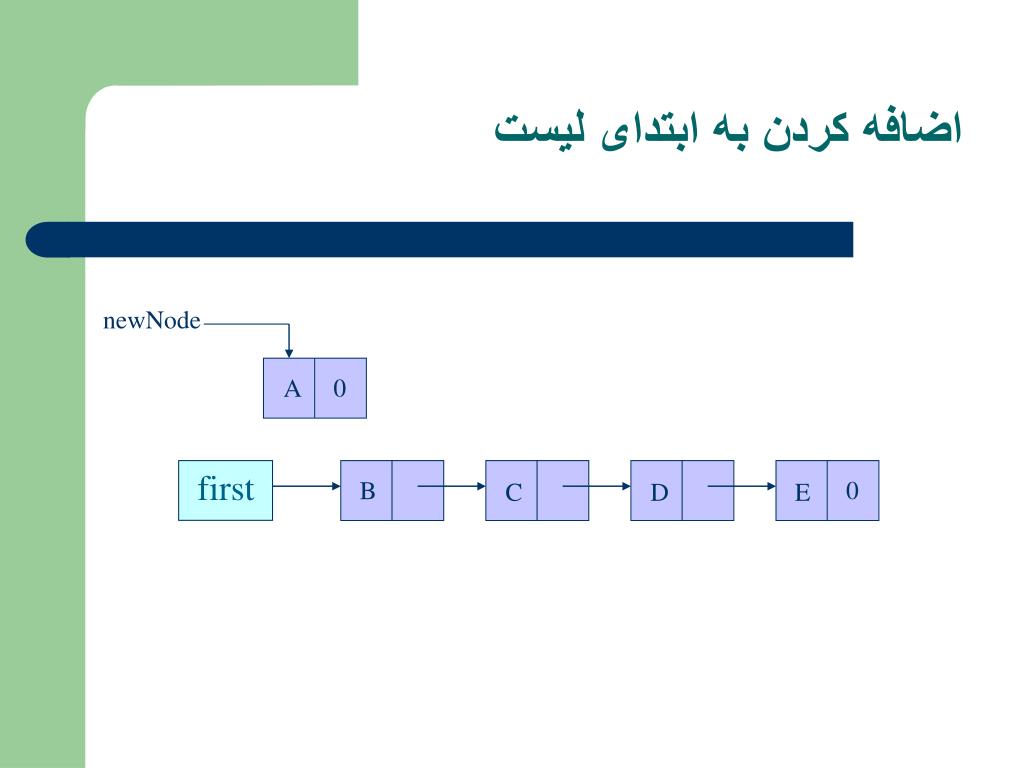 اضافه کردن به ابتدای لیست

newNode

A 0

first

B

C

D

E 0